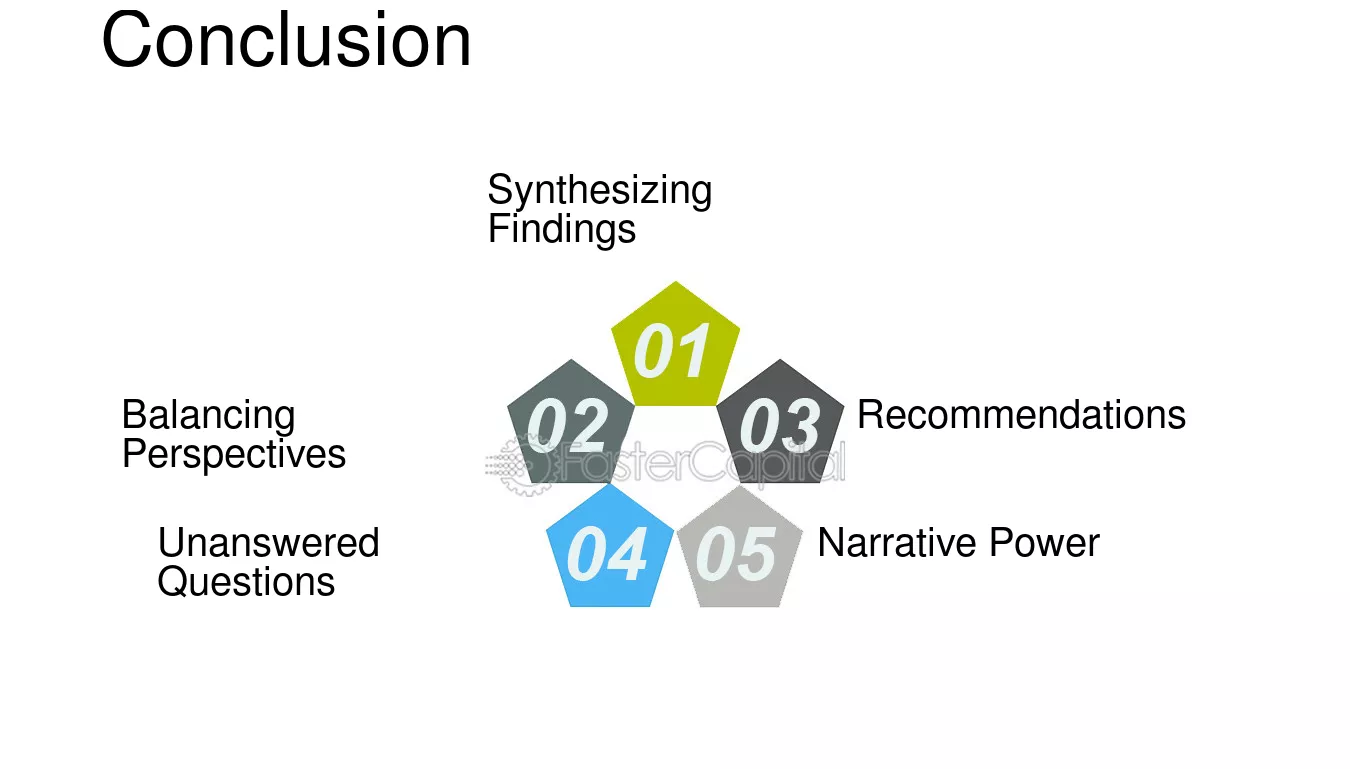 Conclusion

Synthesizing Findings

01

Balancing Perspectives

02

03

Recommendations

Unanswered Questions

04

05

Narrative Power

FasterCapital